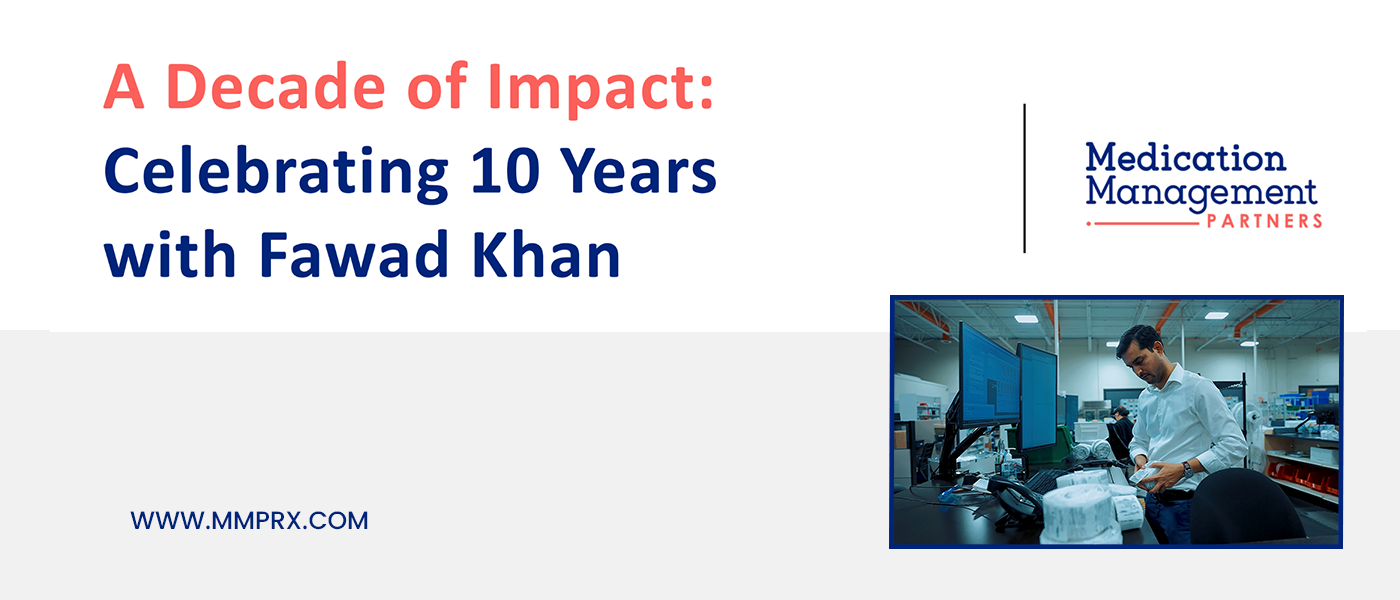 A Decade of Impact:
Celebrating 10 Years with Fawad Khan

Medication Management PARTNERS

WWW.MMPRX.COM